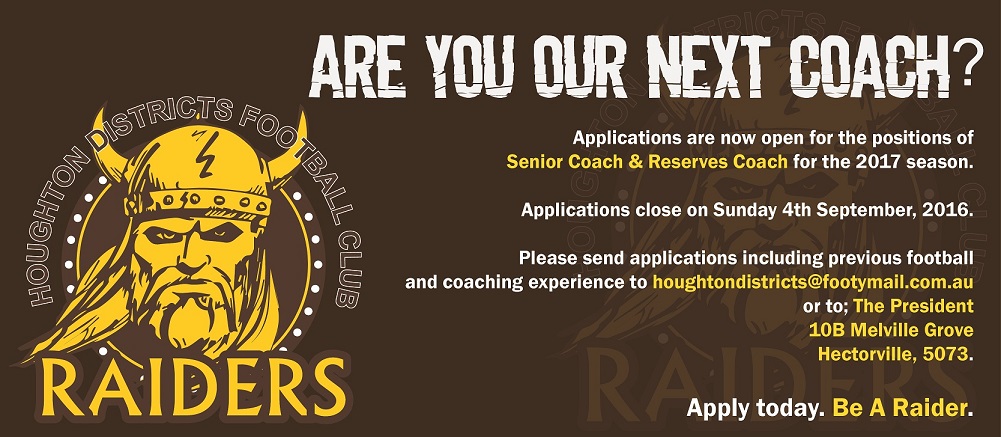 HOUGHTON DISTRICTS FOOTBALL CLUB
RAIDERS

ARE YOU OUR NEXT COACH?

Applications are now open for the positions of Senior Coach & Reserves Coach for the 2017 season.

Applications close on Sunday 4th September, 2016.

Please send applications including previous football and coaching experience to houghtondistricts@footymail.com.au or to; The President 10B Melville Grove Hectorville, 5073.

Apply today. Be A Raider.